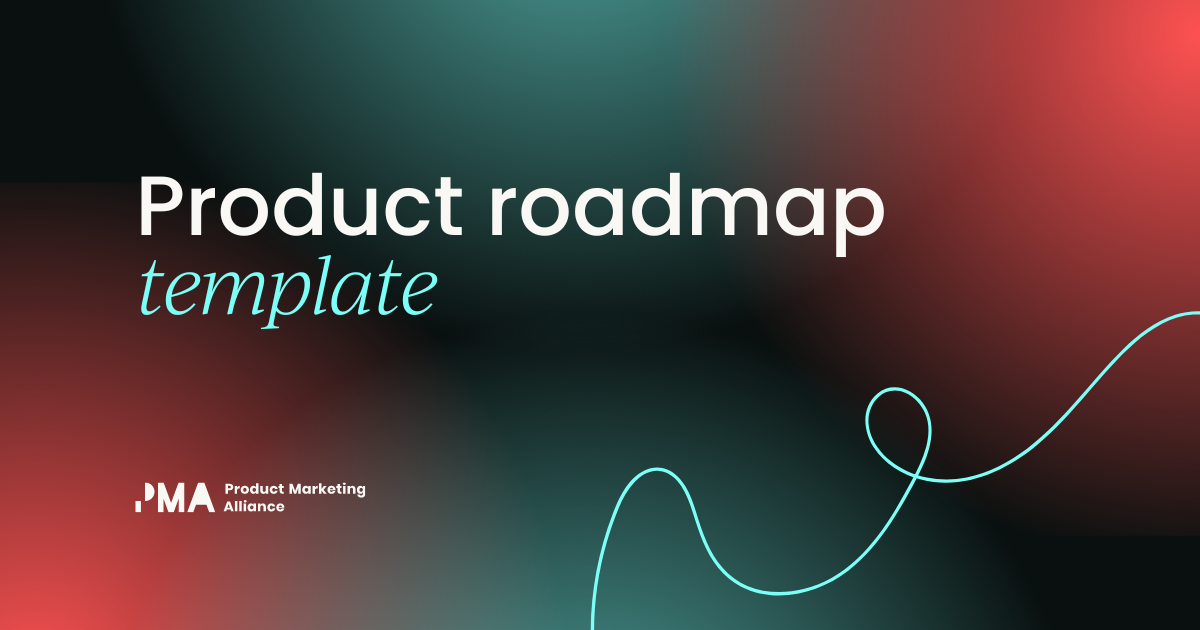 Product roadmap
template

PMA Product Marketing Alliance